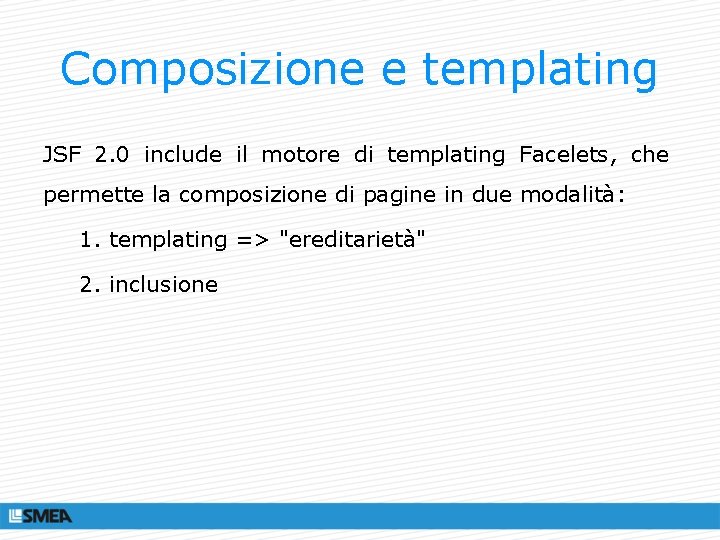 Composizione e templating

JSF 2.0 include il motore di templating Facelets, che permette la composizione di pagine in due modalità:

1. templating => "ereditarietà"

2. inclusione

SMEA